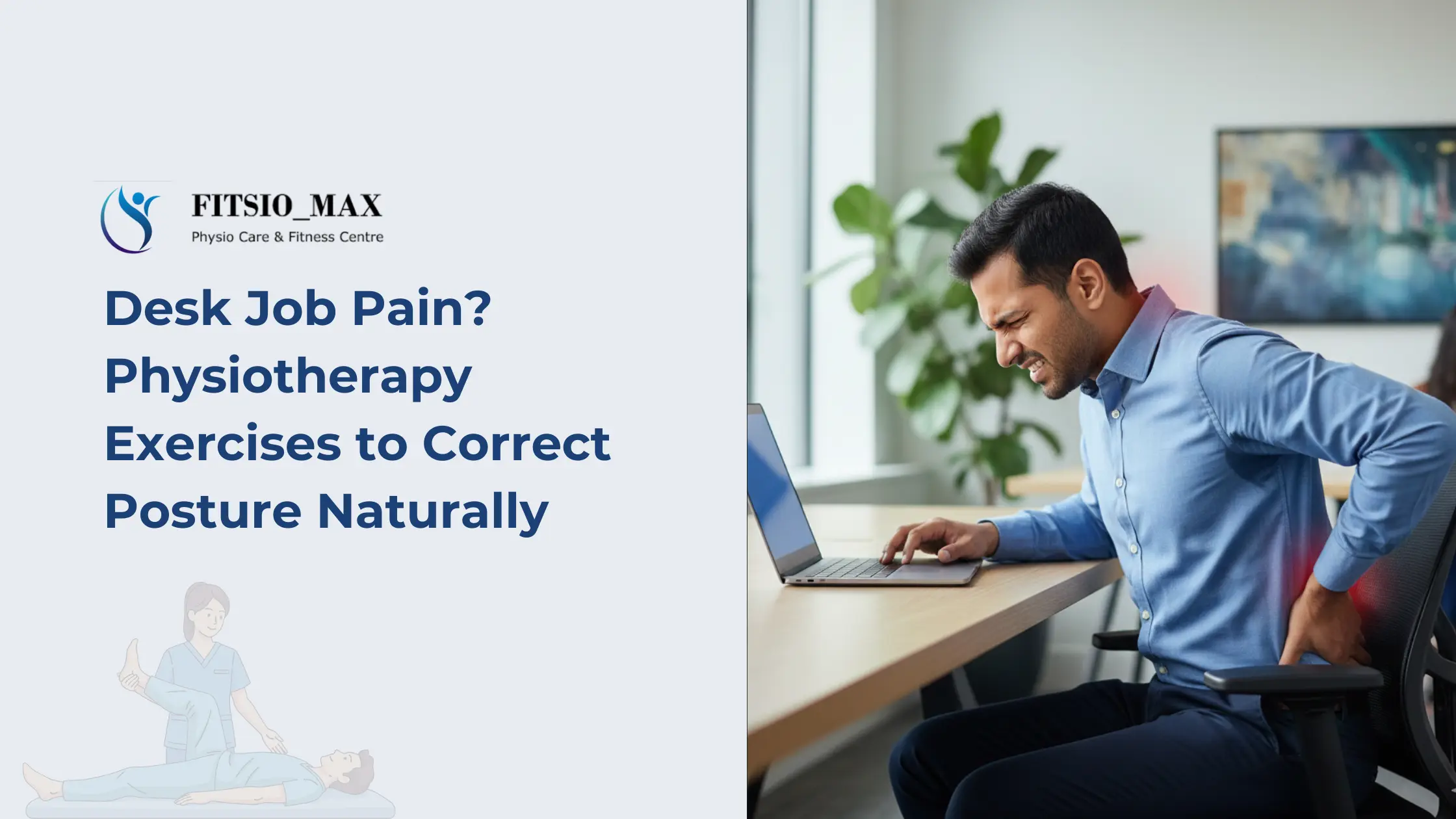 FITSIO_MAX
Physio Care & Fitness Centre

Desk Job Pain? Physiotherapy Exercises to Correct Posture Naturally